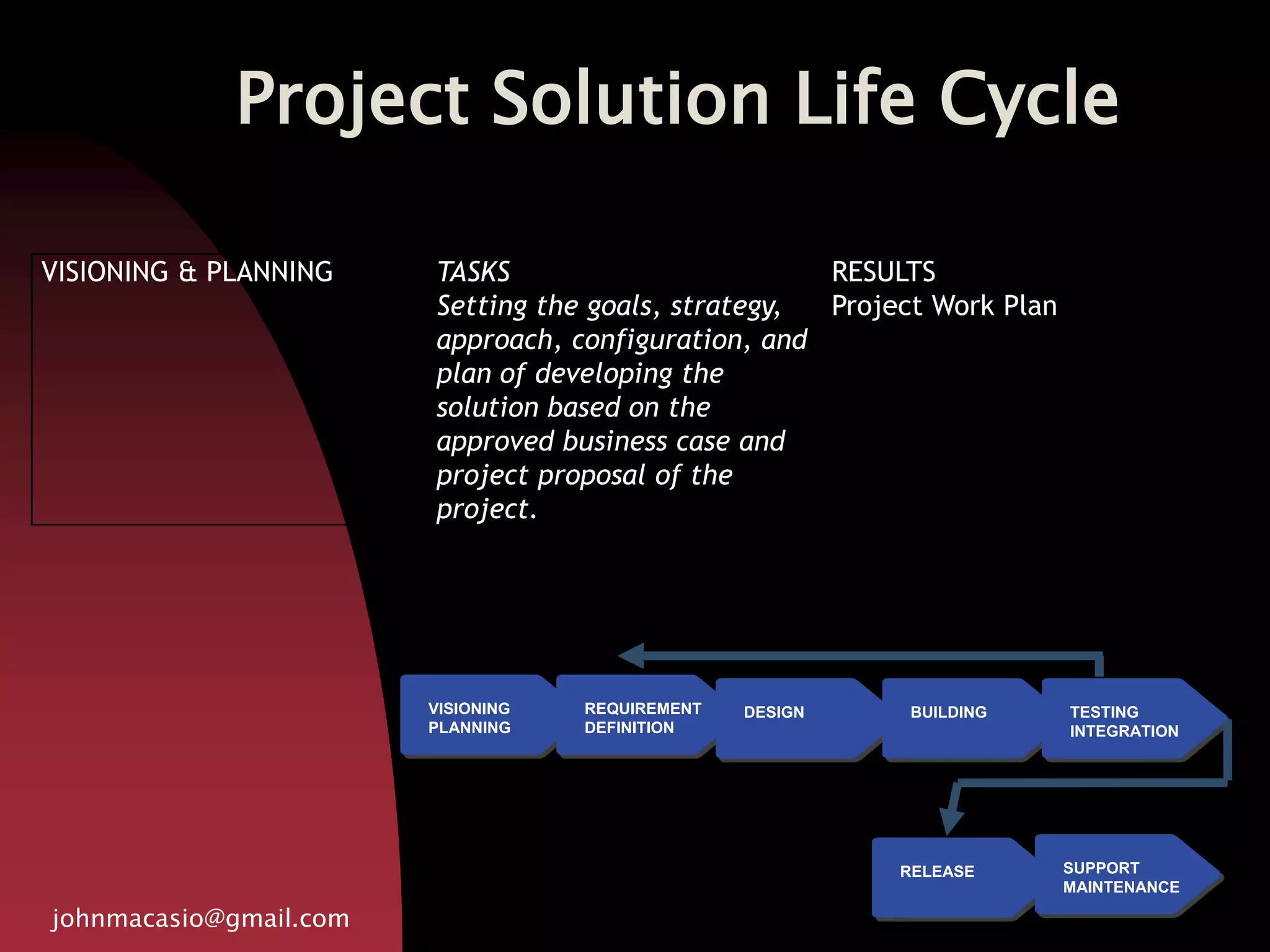 Project Solution Life Cycle

VISIONING & PLANNING

TASKS
Setting the goals, strategy, approach, configuration, and plan of developing the solution based on the approved business case and project proposal of the project.

RESULTS
Project Work Plan

VISIONING PLANNING

REQUIREMENT DEFINITION

DESIGN

BUILDING

TESTING INTEGRATION

RELEASE

SUPPORT MAINTENANCE

johnmacasio@gmail.com